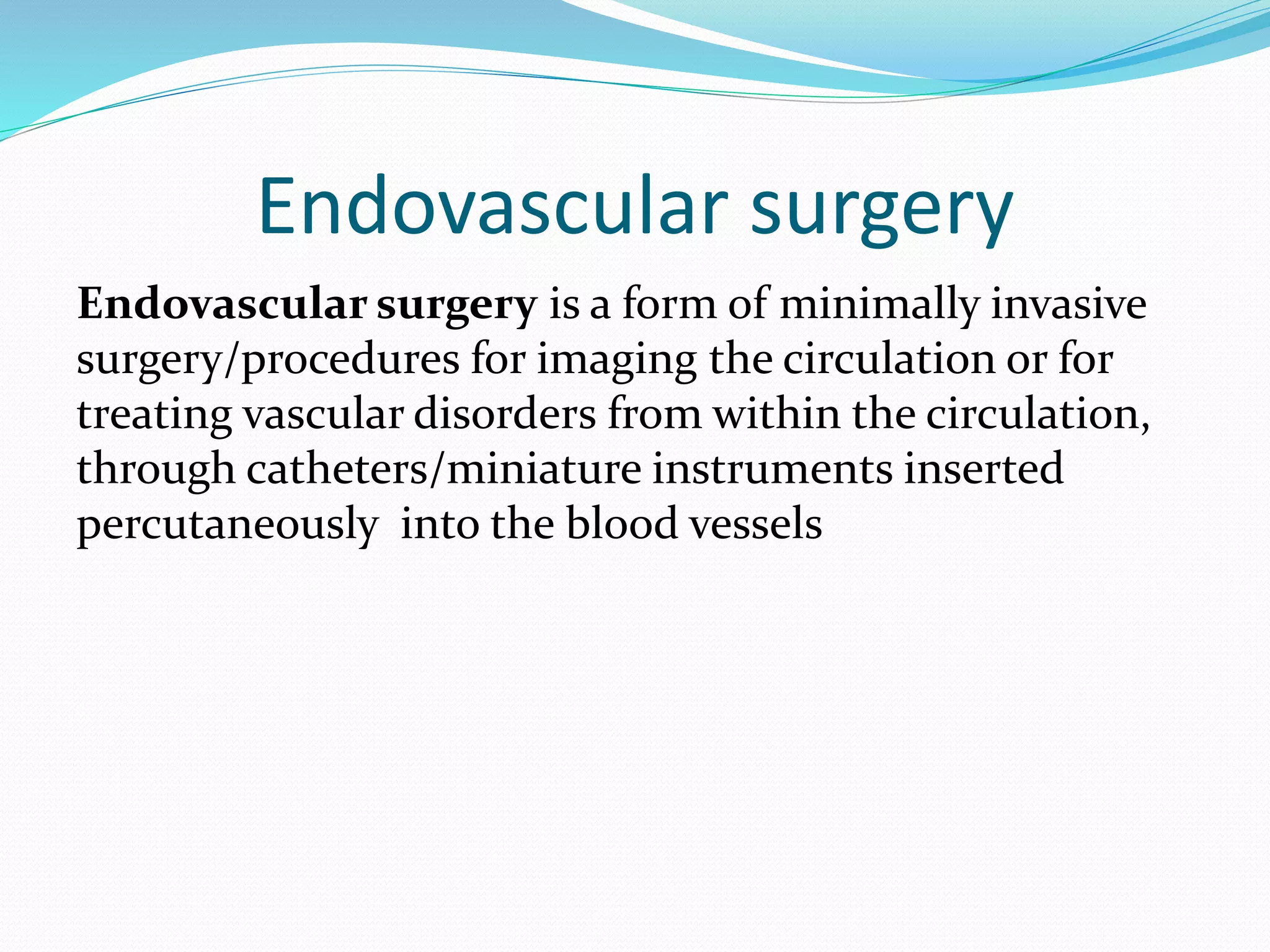 Endovascular surgery

Endovascular surgery is a form of minimally invasive surgery/procedures for imaging the circulation or for treating vascular disorders from within the circulation, through catheters/miniature instruments inserted percutaneously  into the blood vessels